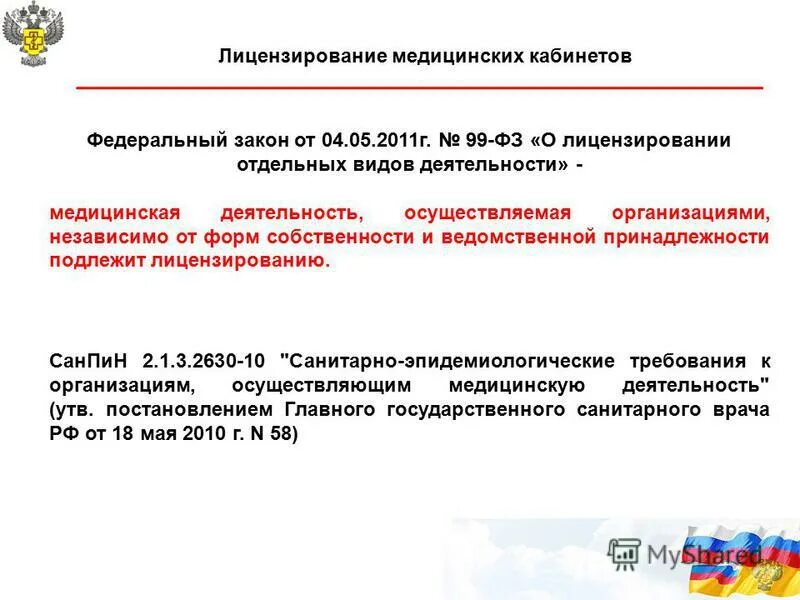 Лицензирование медицинских кабинетов

Федеральный закон от 04.05.2011г. № 99-ФЗ «О лицензировании отдельных видов деятельности» -

медицинская деятельность, осуществляемая организациями, независимо от форм собственности и ведомственной принадлежности подлежит лицензированию.

СанПиН 2.1.3.2630-10 "Санитарно-эпидемиологические требования к организациям, осуществляющим медицинскую деятельность" (утв. постановлением Главного государственного санитарного врача РФ от 18 мая 2010 г. N 58)

MyShared